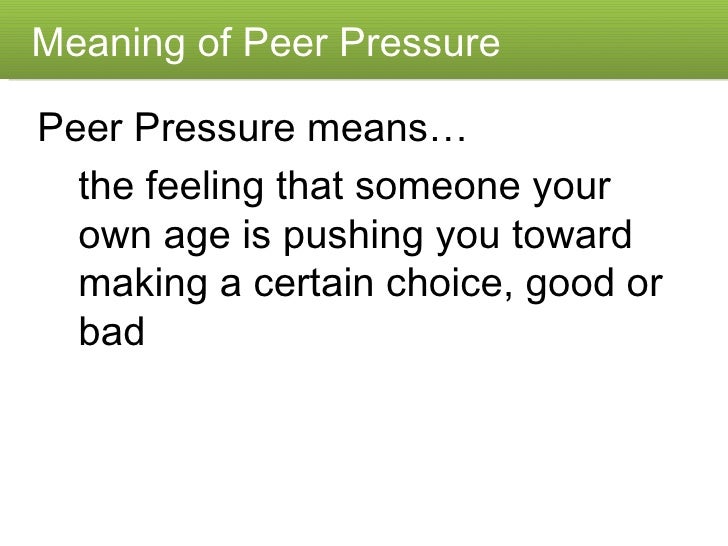 Meaning of Peer Pressure

Peer Pressure means…

the feeling that someone your own age is pushing you toward making a certain choice, good or bad